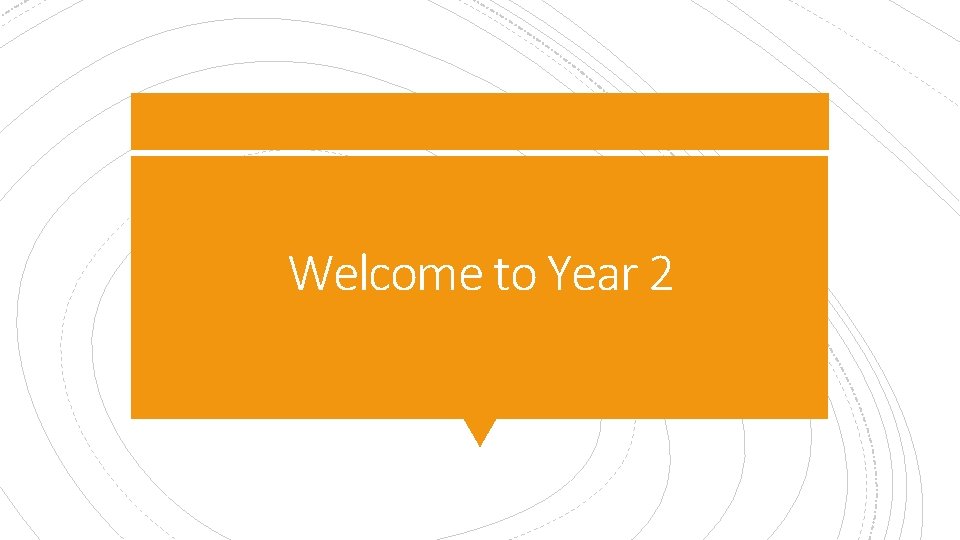 Welcome to Year 2